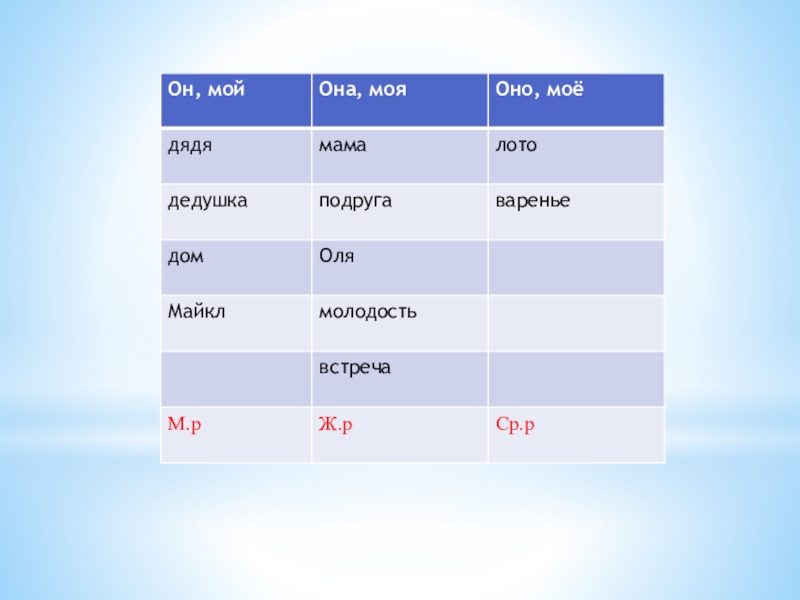 | Он, мой | Она, моя | Оно, моё |
|---|---|---|
| дядя | мама | лото |
| дедушка | подруга | варенье |
| дом | Оля | |
| Майкл | молодость | |
| | встреча | |
| М.р | Ж.р | Ср.р |